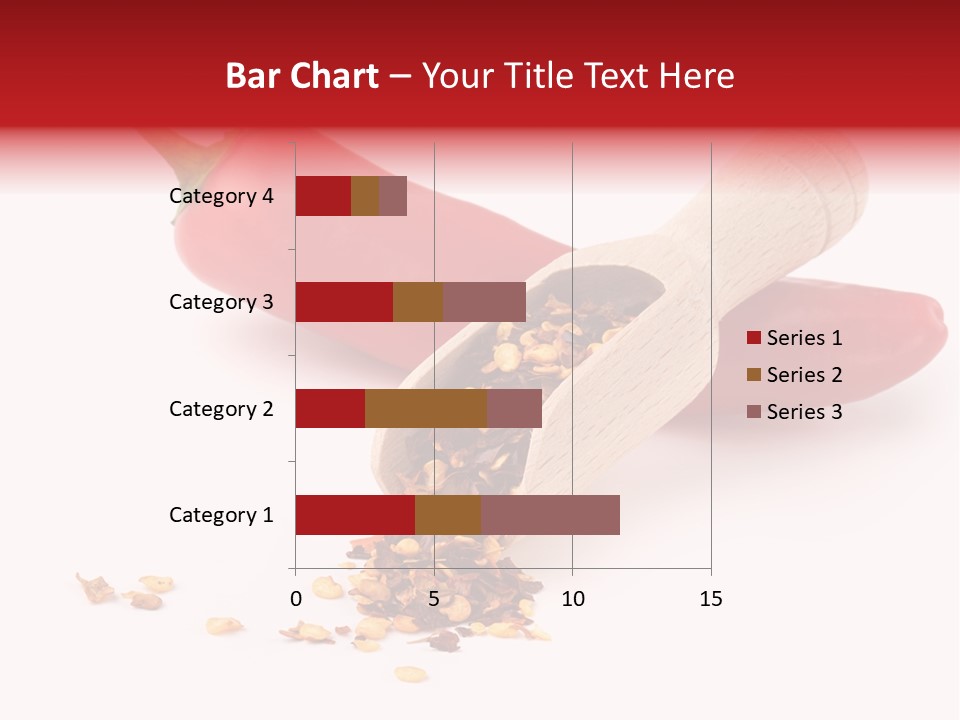 Bar Chart – Your Title Text Here

Category 4
Category 3
Category 2
Category 1

0
5
10
15

Series 1
Series 2
Series 3